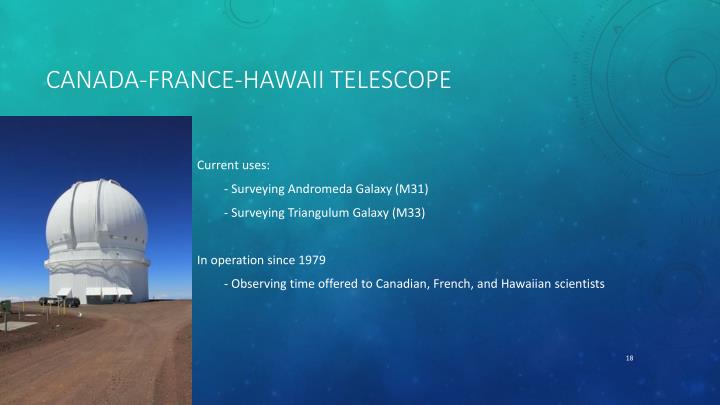 CANADA-FRANCE-HAWAII TELESCOPE

Current uses:

- Surveying Andromeda Galaxy (M31)

- Surveying Triangulum Galaxy (M33)

In operation since 1979

- Observing time offered to Canadian, French, and Hawaiian scientists

18